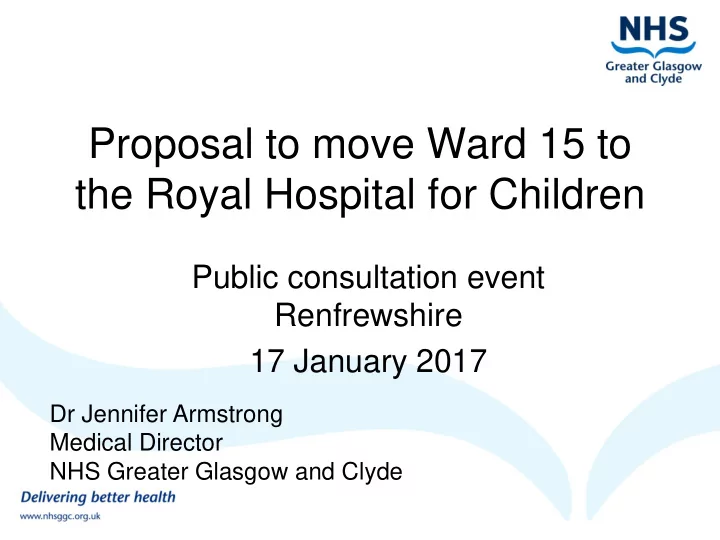 NHS
Greater Glasgow and Clyde

Proposal to move Ward 15 to the Royal Hospital for Children

Public consultation event
Renfrewshire

17 January 2017

Dr Jennifer Armstrong
Medical Director
NHS Greater Glasgow and Clyde

Delivering better health

www.nhsggc.org.uk